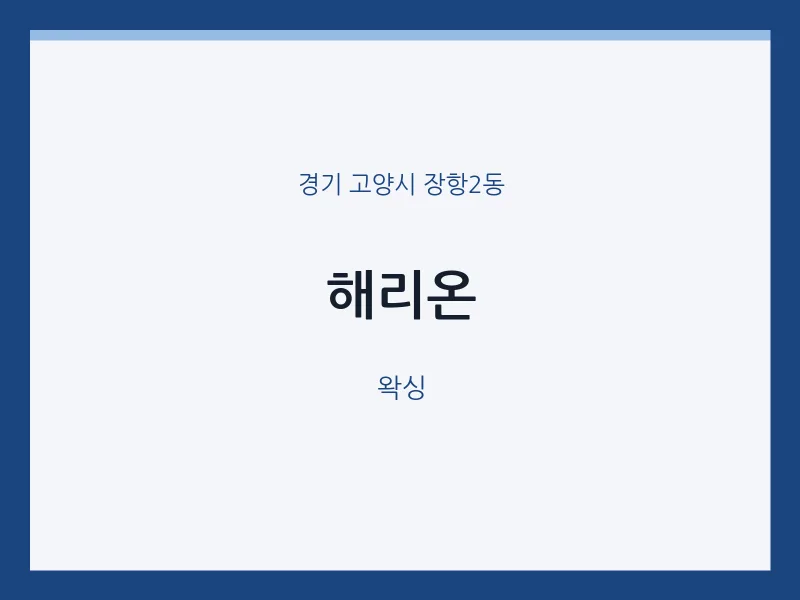 경기 고양시 장항2동

해리온

왁싱